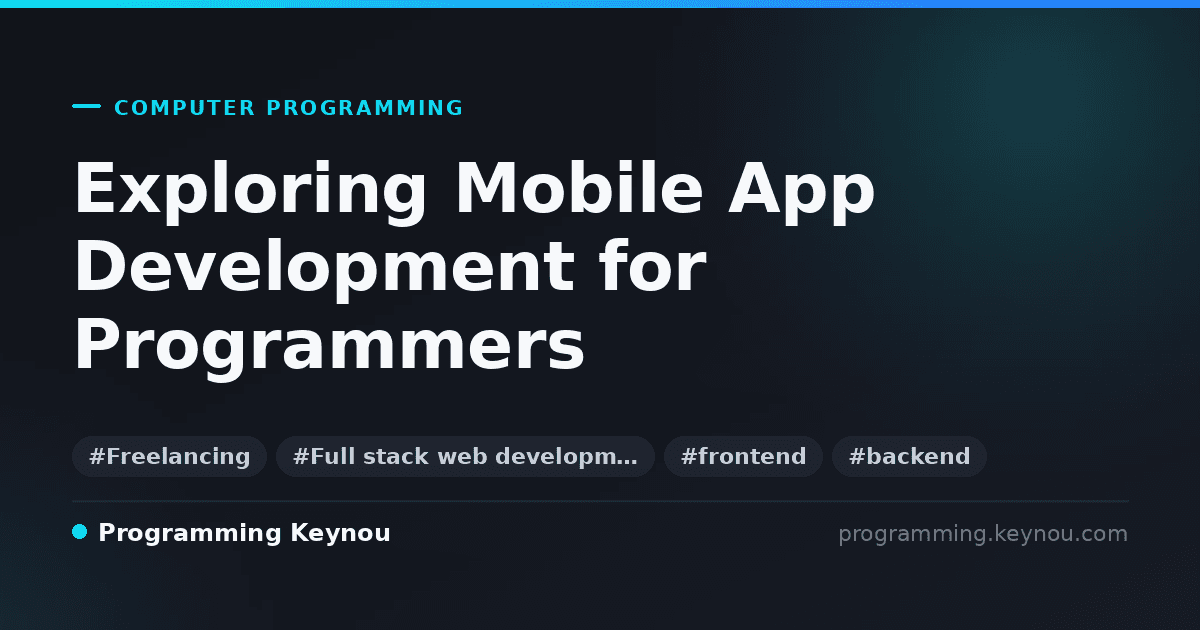 COMPUTER PROGRAMMING

Exploring Mobile App Development for Programmers

#Freelancing #Full stack web developm… #frontend #backend

Programming Keynou

programming.keynou.com